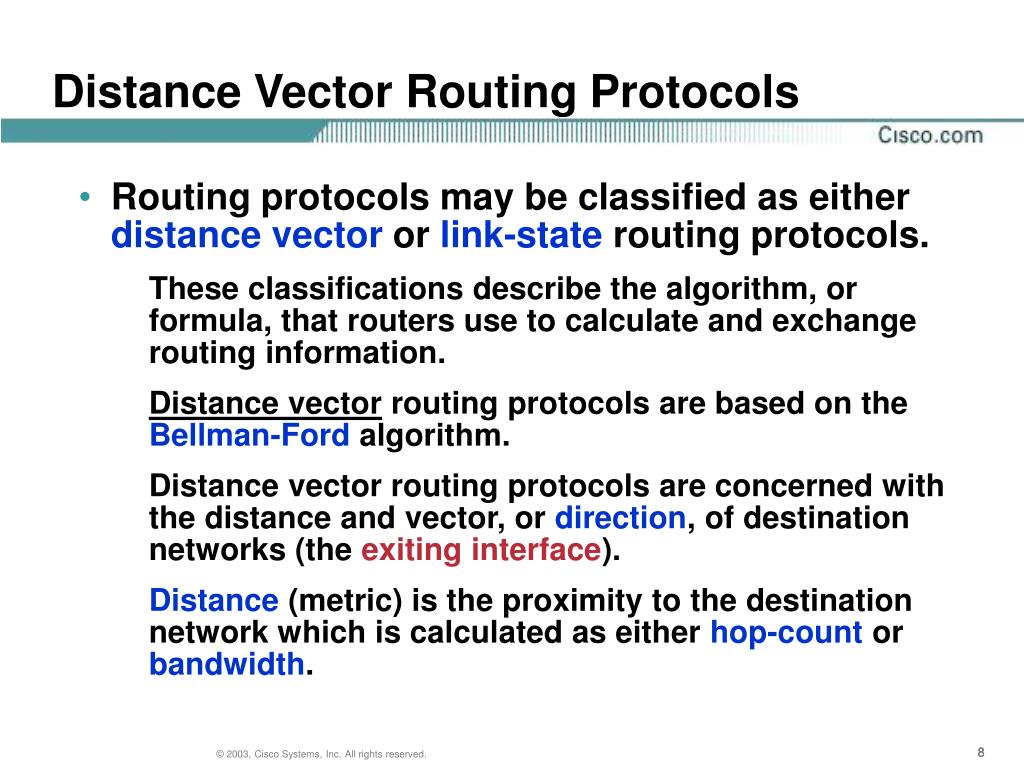 Distance Vector Routing Protocols

Cisco.com

• Routing protocols may be classified as either distance vector or link-state routing protocols.

These classifications describe the algorithm, or formula, that routers use to calculate and exchange routing information.

Distance vector routing protocols are based on the Bellman-Ford algorithm.

Distance vector routing protocols are concerned with the distance and vector, or direction, of destination networks (the exiting interface).

Distance (metric) is the proximity to the destination network which is calculated as either hop-count or bandwidth.

© 2003, Cisco Systems, Inc. All rights reserved.

8